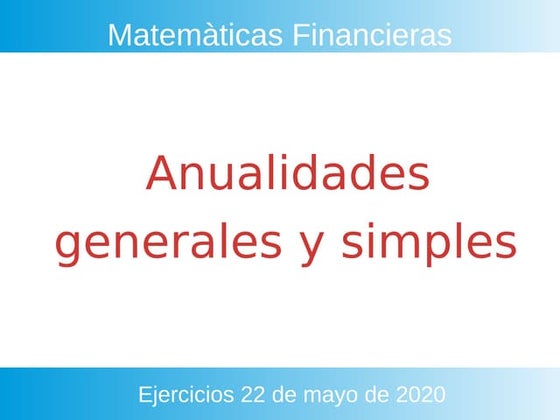 Matemàticas Financieras

Anualidades generales y simples

Ejercicios 22 de mayo de 2020